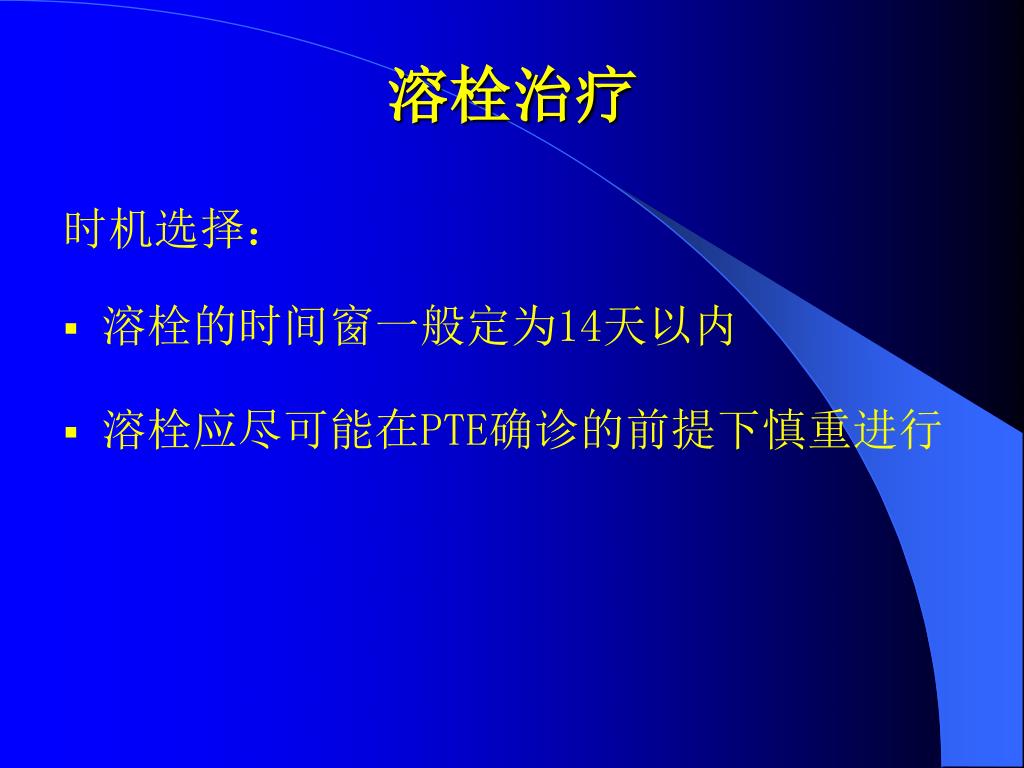 溶栓治疗

时机选择：

▪ 溶栓的时间窗一般定为14天以内

▪ 溶栓应尽可能在PTE确诊的前提下慎重进行